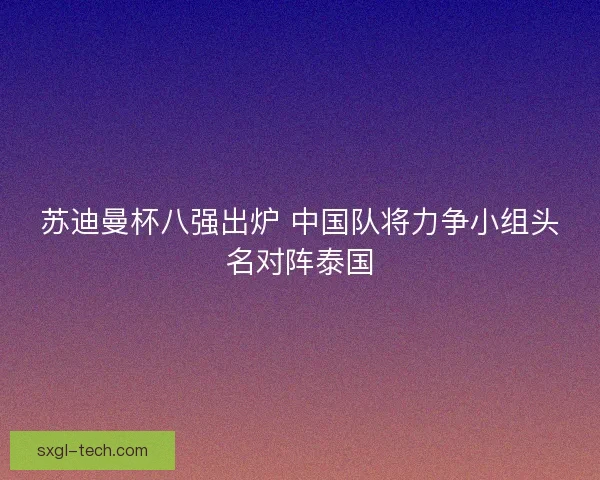 苏迪曼杯八强出炉 中国队将力争小组头名对阵泰国

sxgl-tech.com